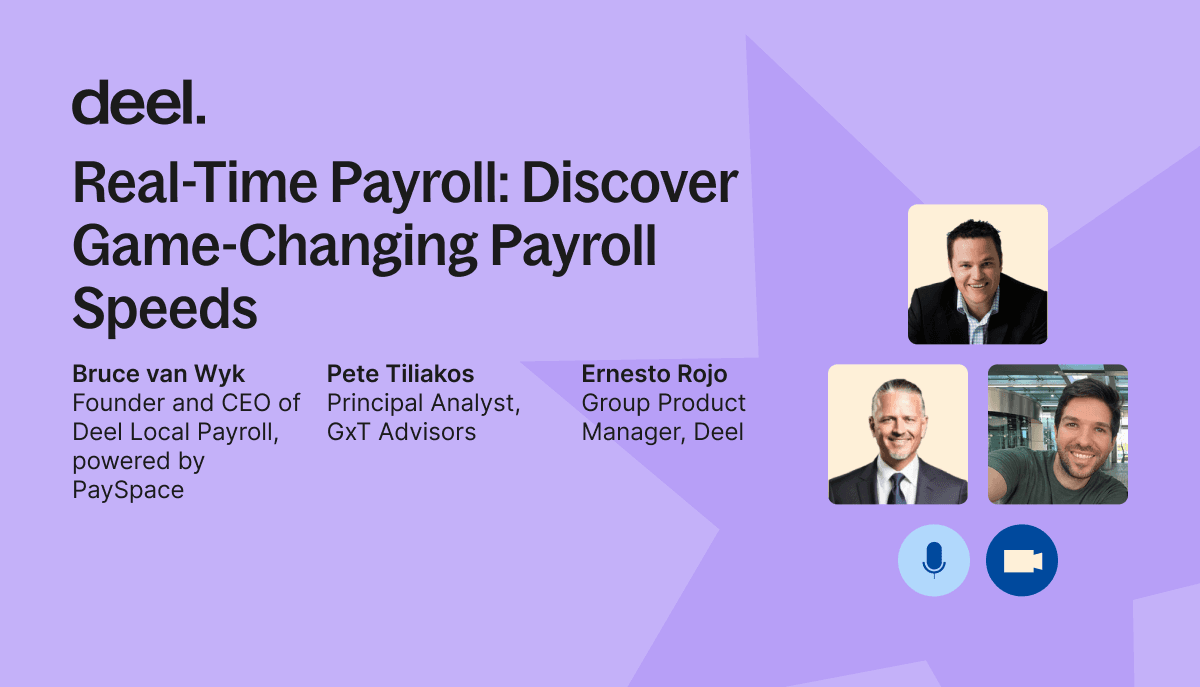 deel.

Real-Time Payroll: Discover Game-Changing Payroll Speeds

Bruce van Wyk
Founder and CEO of Deel Local Payroll, powered by PaySpace

Pete Tiliakos
Principal Analyst, GxT Advisors

Ernesto Rojo
Group Product Manager, Deel